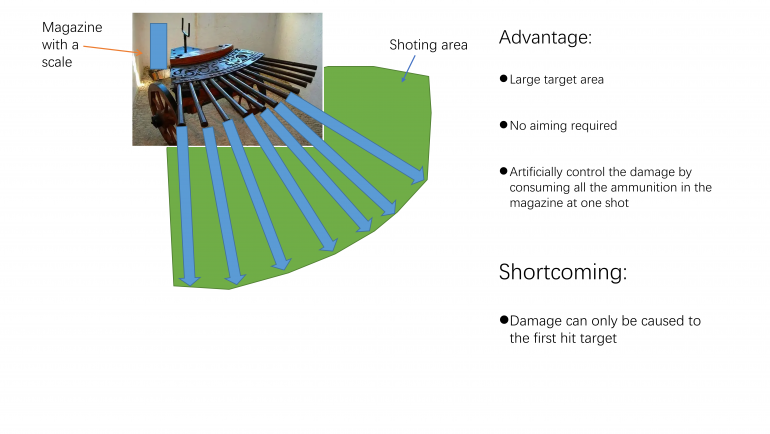 Magazine with a scale

Shoting area

Advantage:

●Large target area

●No aiming required

●Artificially control the damage by consuming all the ammunition in the magazine at one shot

Shortcoming:

●Damage can only be caused to the first hit target